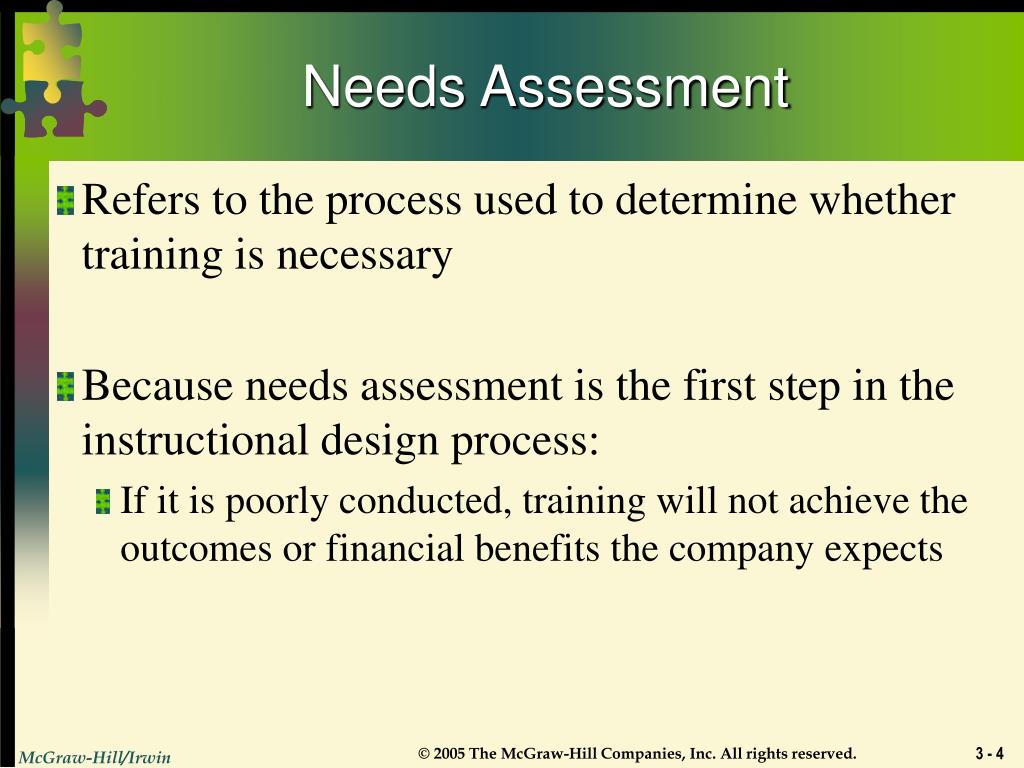 Needs Assessment

Refers to the process used to determine whether training is necessary

Because needs assessment is the first step in the instructional design process:

If it is poorly conducted, training will not achieve the outcomes or financial benefits the company expects

McGraw-Hill/Irwin

© 2005 The McGraw-Hill Companies, Inc. All rights reserved.

3 - 4